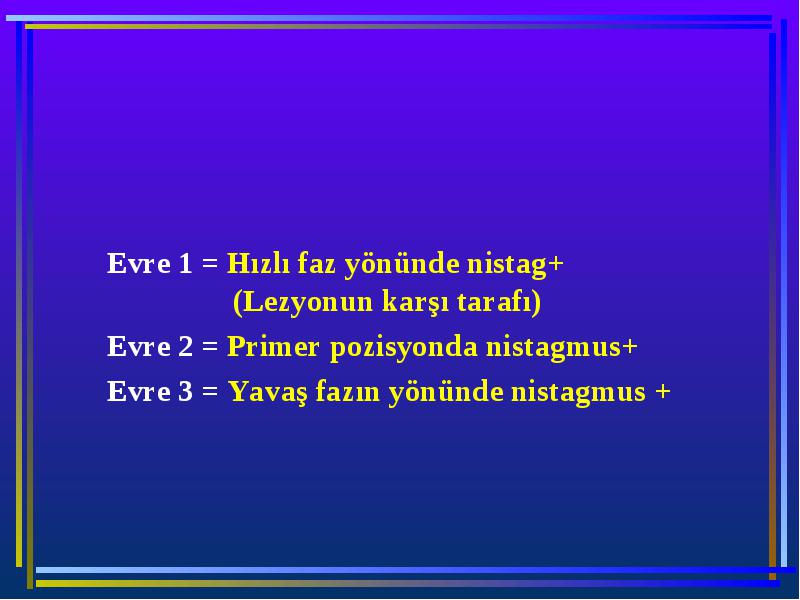 Evre 1 = Hızlı faz yönünde nistag+
(Lezyonun karşı tarafı)

Evre 2 = Primer pozisyonda nistagmus+

Evre 3 = Yavaş fazın yönünde nistagmus +